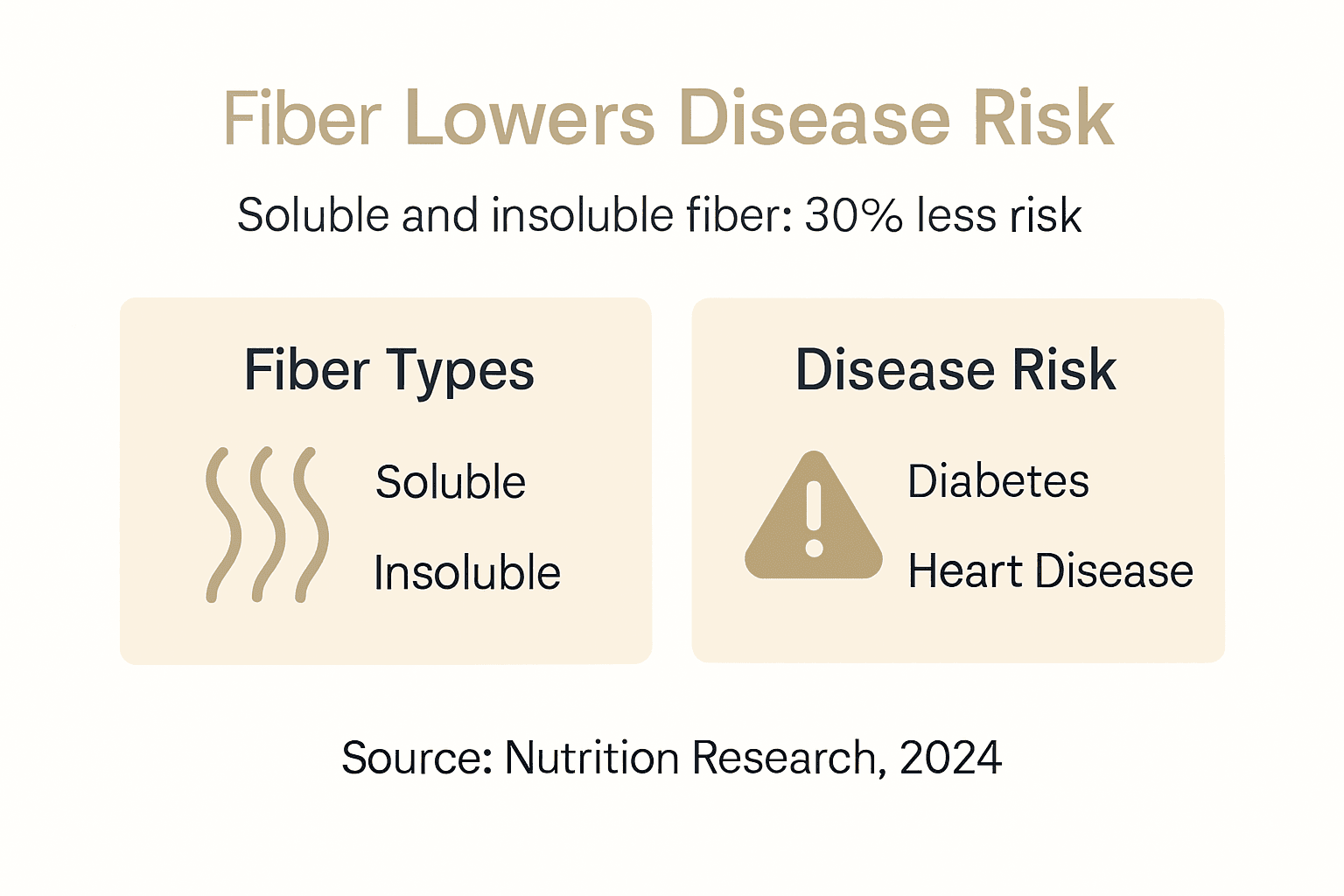 Fiber Lowers Disease Risk

Soluble and insoluble fiber: 30% less risk

Fiber Types

Soluble

Insoluble

Disease Risk

Diabetes

Heart Disease

Source: Nutrition Research, 2024